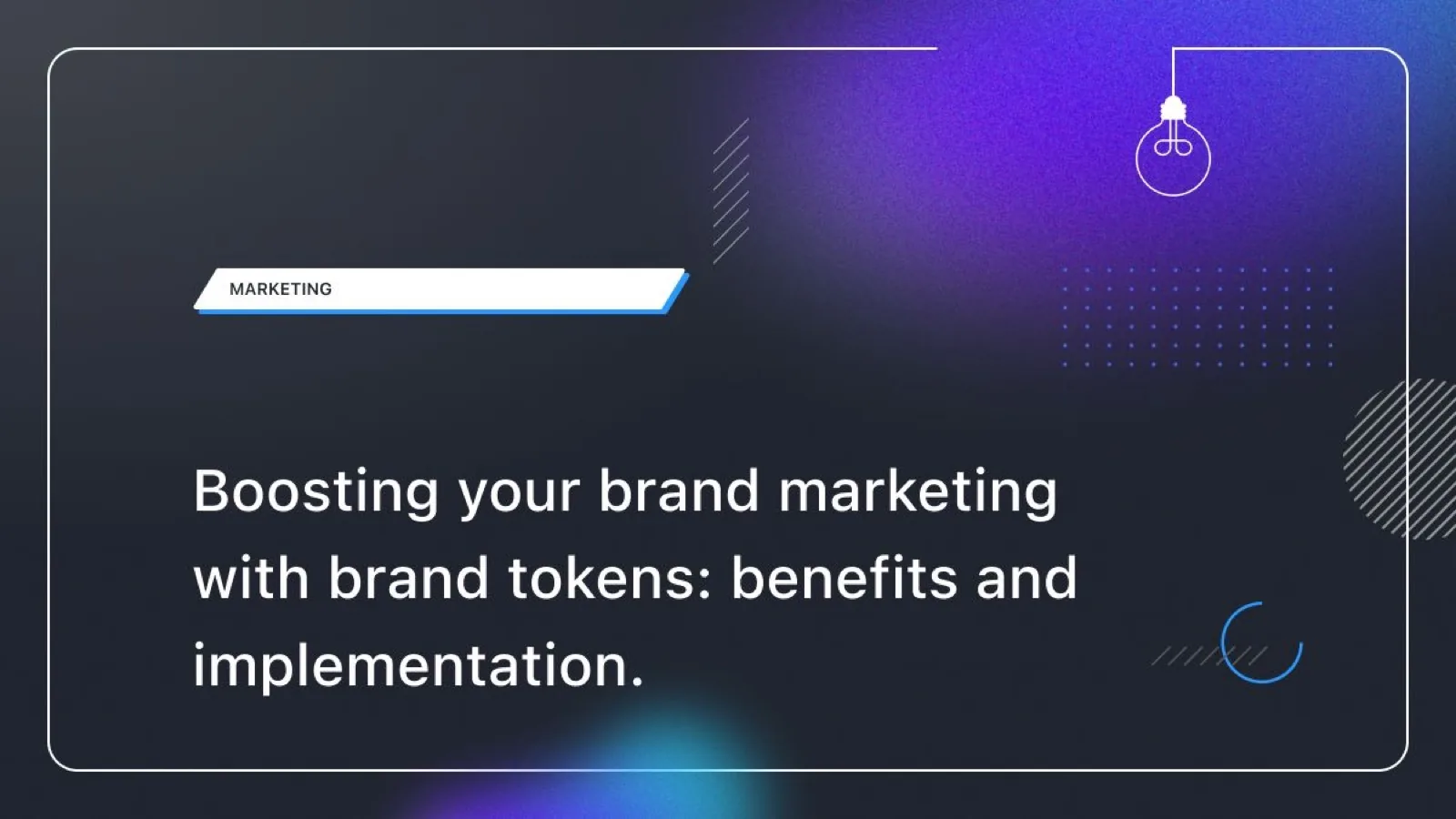 MARKETING

Boosting your brand marketing with brand tokens: benefits and implementation.